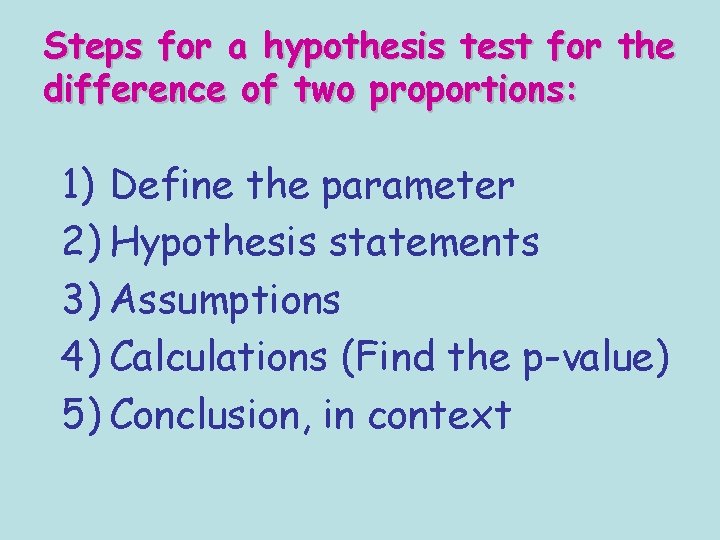 Steps for a hypothesis test for the difference of two proportions:

1) Define the parameter
2) Hypothesis statements
3) Assumptions
4) Calculations (Find the p-value)
5) Conclusion, in context